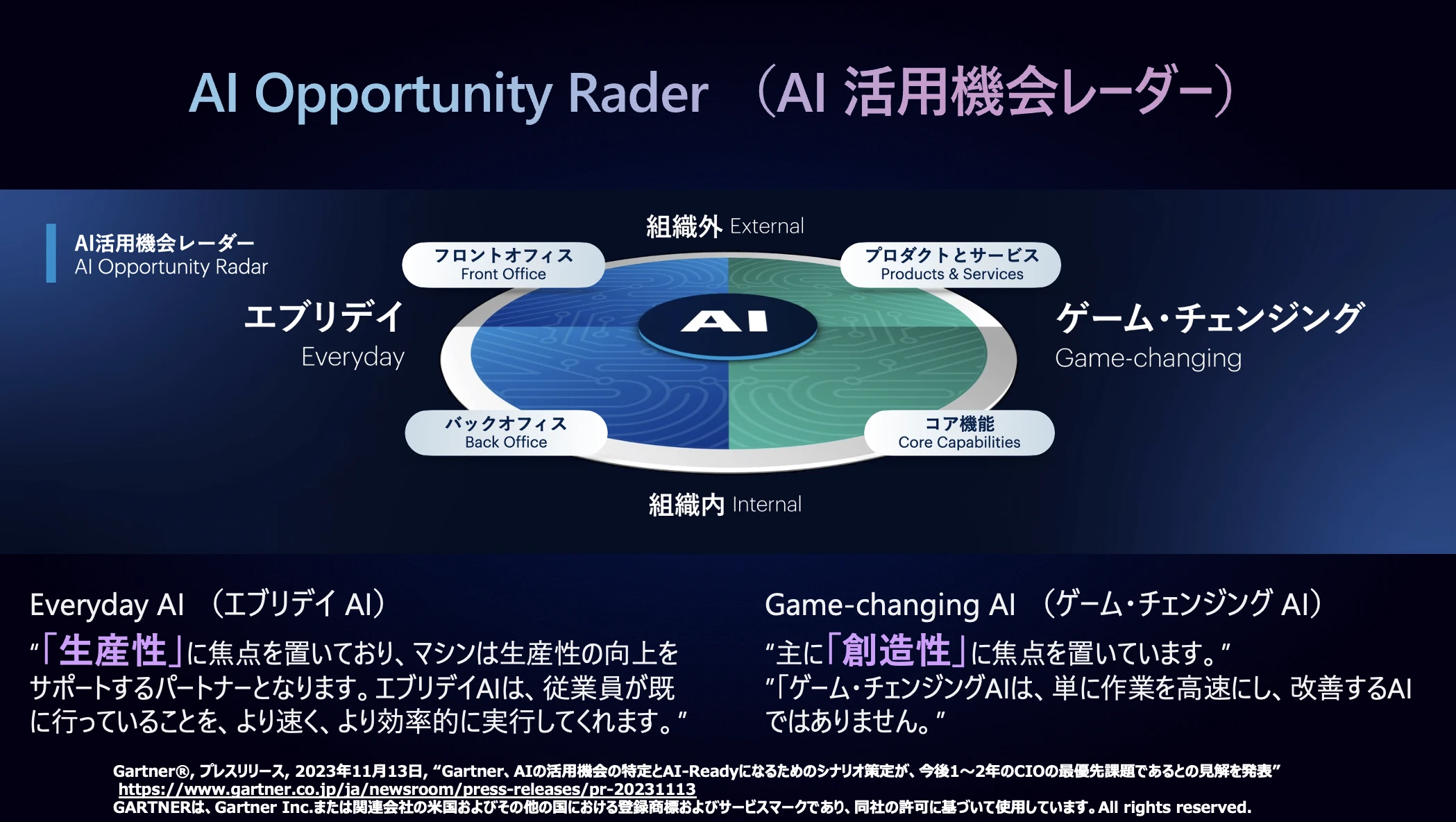 AI Opportunity Rader （AI 活用機会レーダー）

AI活用機会レーダー
AI Opportunity Radar

組織外 External

フロントオフィス
Front Office

プロダクトとサービス
Products & Services

エブリデイ
Everyday

AI

ゲーム・チェンジング
Game-changing

バックオフィス
Back Office

コア機能
Core Capabilities

組織内 Internal

Everyday AI （エブリデイ AI）

“「生産性」に焦点を置いており、マシンは生産性の向上をサポートするパートナーとなります。エブリデイAIは、従業員が既に行っていることを、より速く、より効率的に実行してくれます。”

Game-changing AI （ゲーム・チェンジング AI）

“主に「創造性」に焦点を置いています。”
“「ゲーム・チェンジングAIは、単に作業を高速にし、改善するAIではありません。”

Gartner®, プレスリリース, 2023年11月13日, “Gartner、AIの活用機会の特定とAI-Readyになるためのシナリオ策定が、今後1～2年のCIOの最優先課題であるとの見解を発表”
https://www.gartner.co.jp/ja/newsroom/press-releases/pr-20231113
GARTNERは、Gartner Inc.または関連会社の米国およびその他の国における登録商標およびサービスマークであり、同社の許可に基づいて使用しています。All rights reserved.